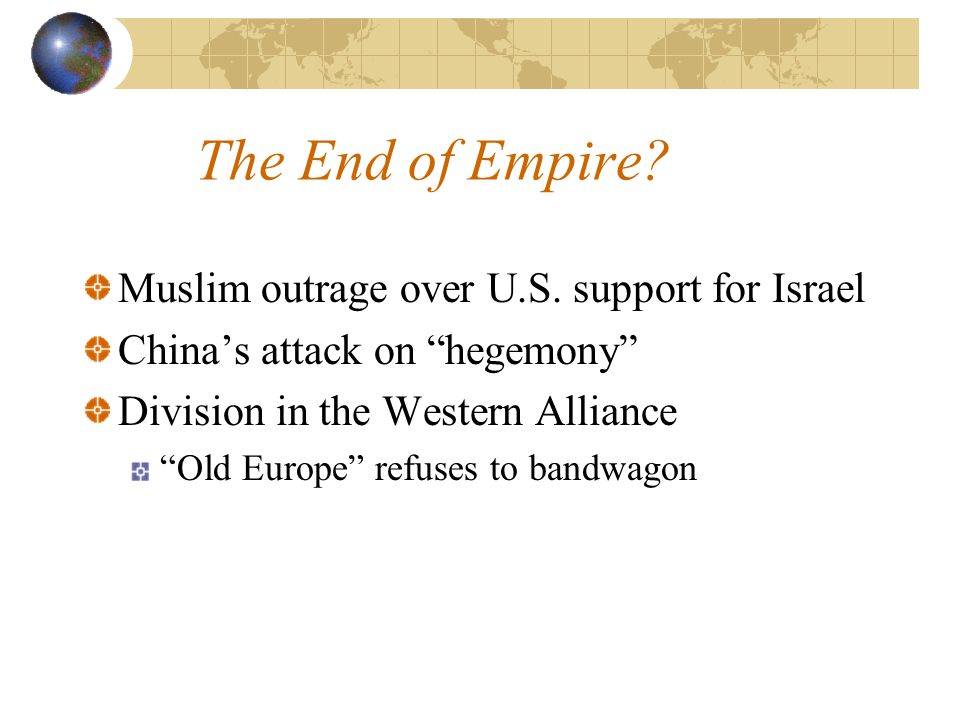 The End of Empire?

Muslim outrage over U.S. support for Israel

China’s attack on “hegemony”

Division in the Western Alliance

“Old Europe” refuses to bandwagon